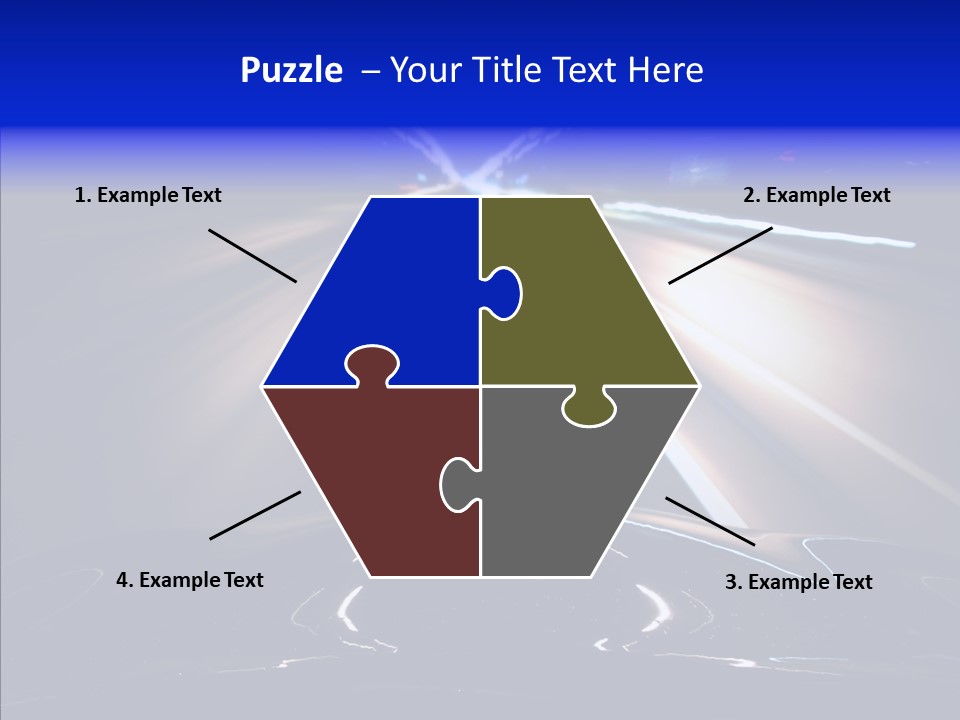 Puzzle – Your Title Text Here

1. Example Text

2. Example Text

4. Example Text

3. Example Text